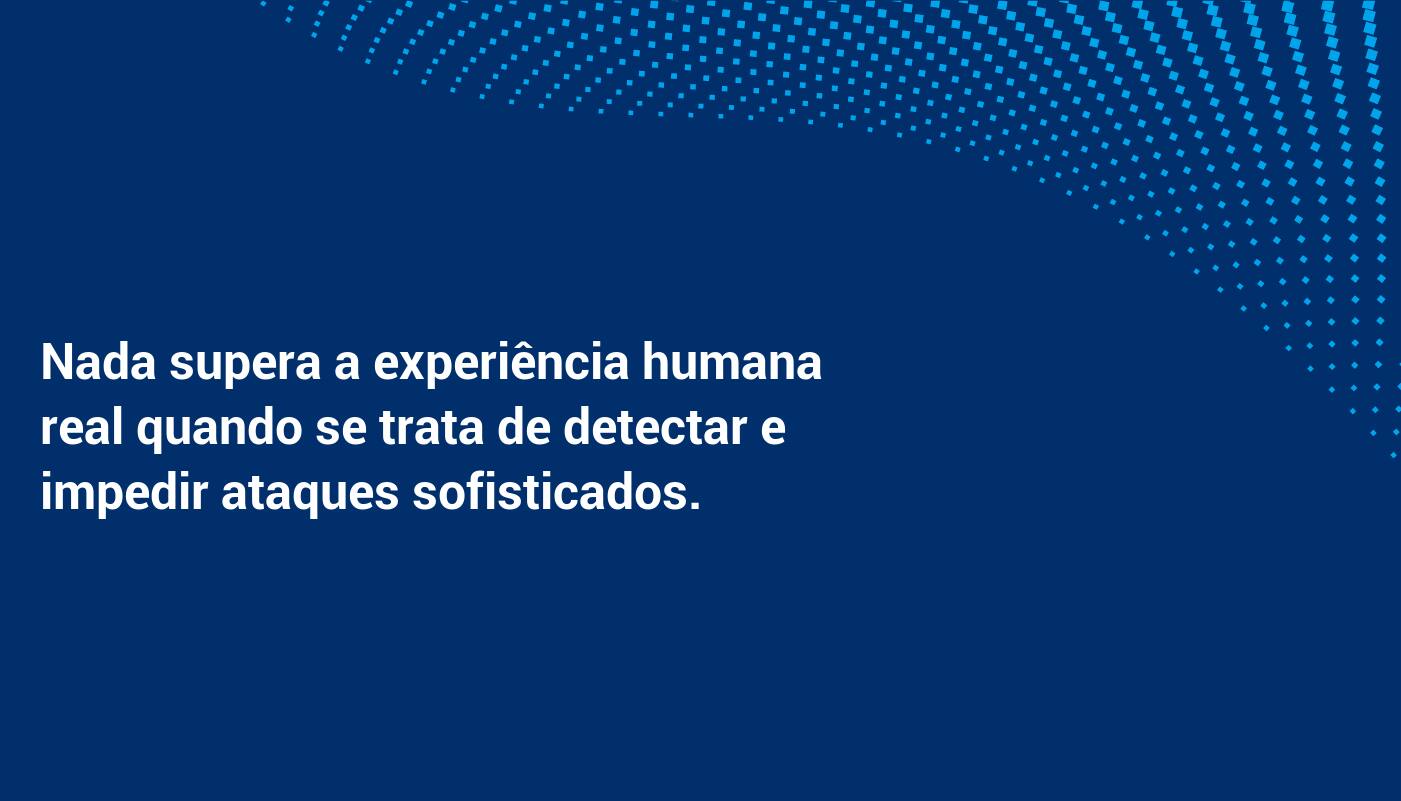 Nada supera a experiência humana real quando se trata de detectar e impedir ataques sofisticados.